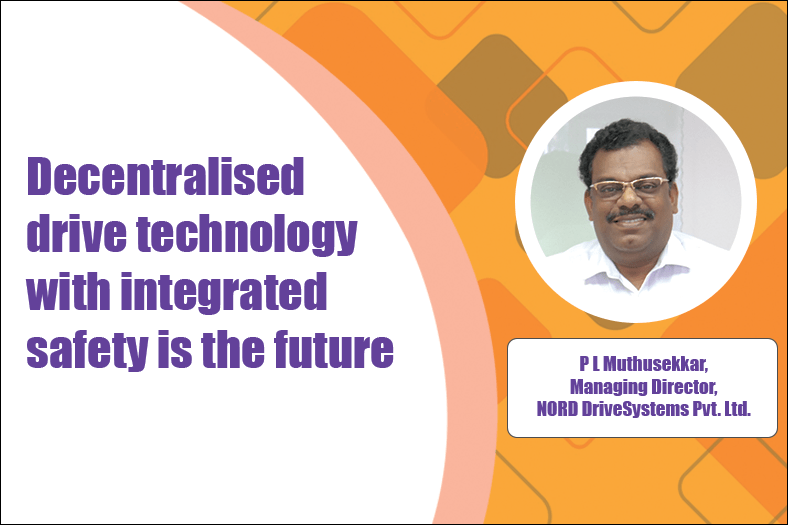 Decentralised drive technology with integrated safety is the future

P L Muthusekkar,
Managing Director,
NORD DriveSystems Pvt. Ltd.